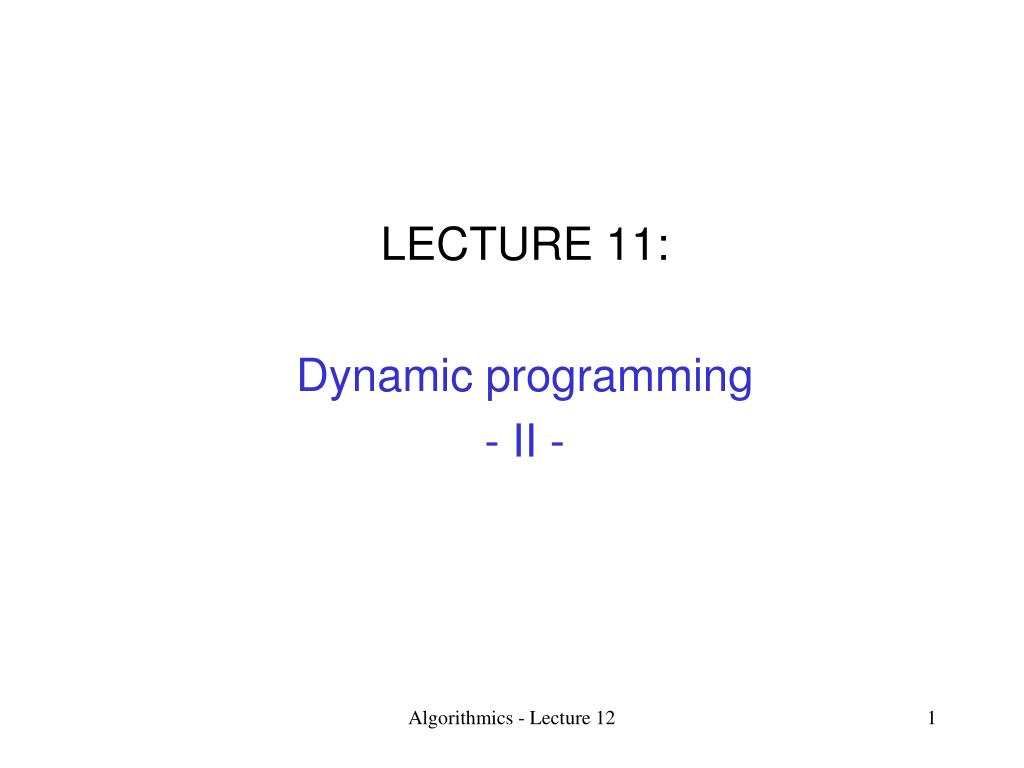 LECTURE 11:

Dynamic programming
- II -

Algorithmics - Lecture 12

1